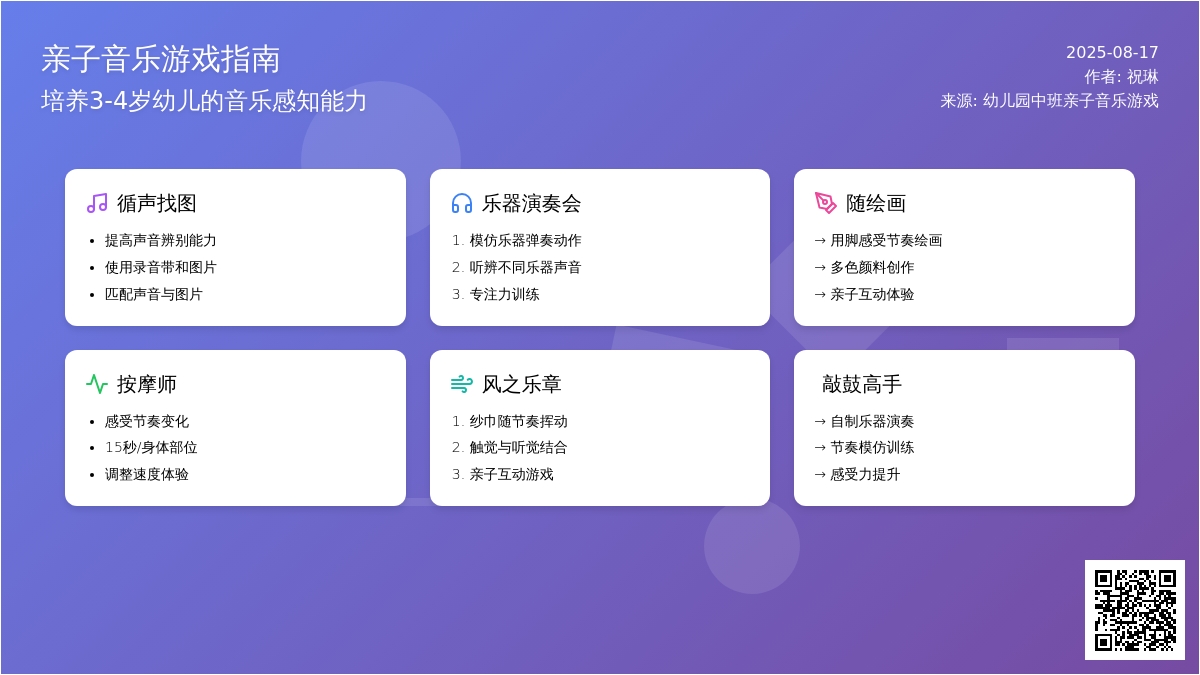 亲子音乐游戏指南

培养3-4岁幼儿的音乐感知能力

2025-08-17
作者: 祝琳
来源: 幼儿园中班亲子音乐游戏

循声找图
- 提高声音辨别能力
- 使用录音带和图片
- 匹配声音与图片

乐器演奏会
1. 模仿乐器弹奏动作
2. 听辨不同乐器声音
3. 专注力训练

随绘画
→ 用脚感受节奏绘画
→ 多色颜料创作
→ 亲子互动体验

按摩师
- 感受节奏变化
- 15秒/身体部位
- 调整速度体验

风之乐章
1. 纱巾随节奏挥动
2. 触觉与听觉结合
3. 亲子互动游戏

敲鼓高手
→ 自制乐器演奏
→ 节奏模仿训练
→ 感受力提升